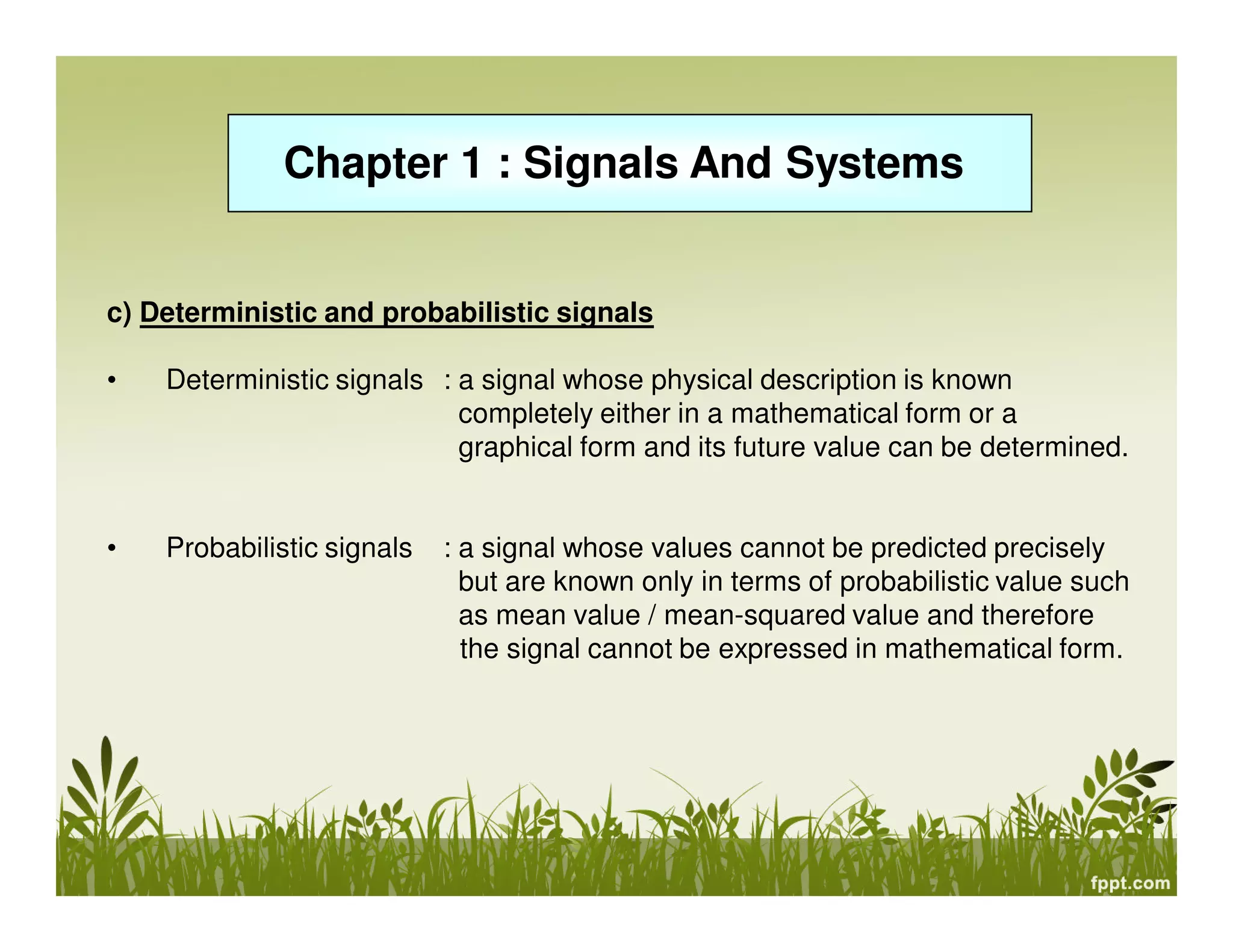 Chapter 1 : Signals And Systems

c) Deterministic and probabilistic signals

• Deterministic signals : a signal whose physical description is known completely either in a mathematical form or a graphical form and its future value can be determined.

• Probabilistic signals : a signal whose values cannot be predicted precisely but are known only in terms of probabilistic value such as mean value / mean-squared value and therefore the signal cannot be expressed in mathematical form.

fppt.com